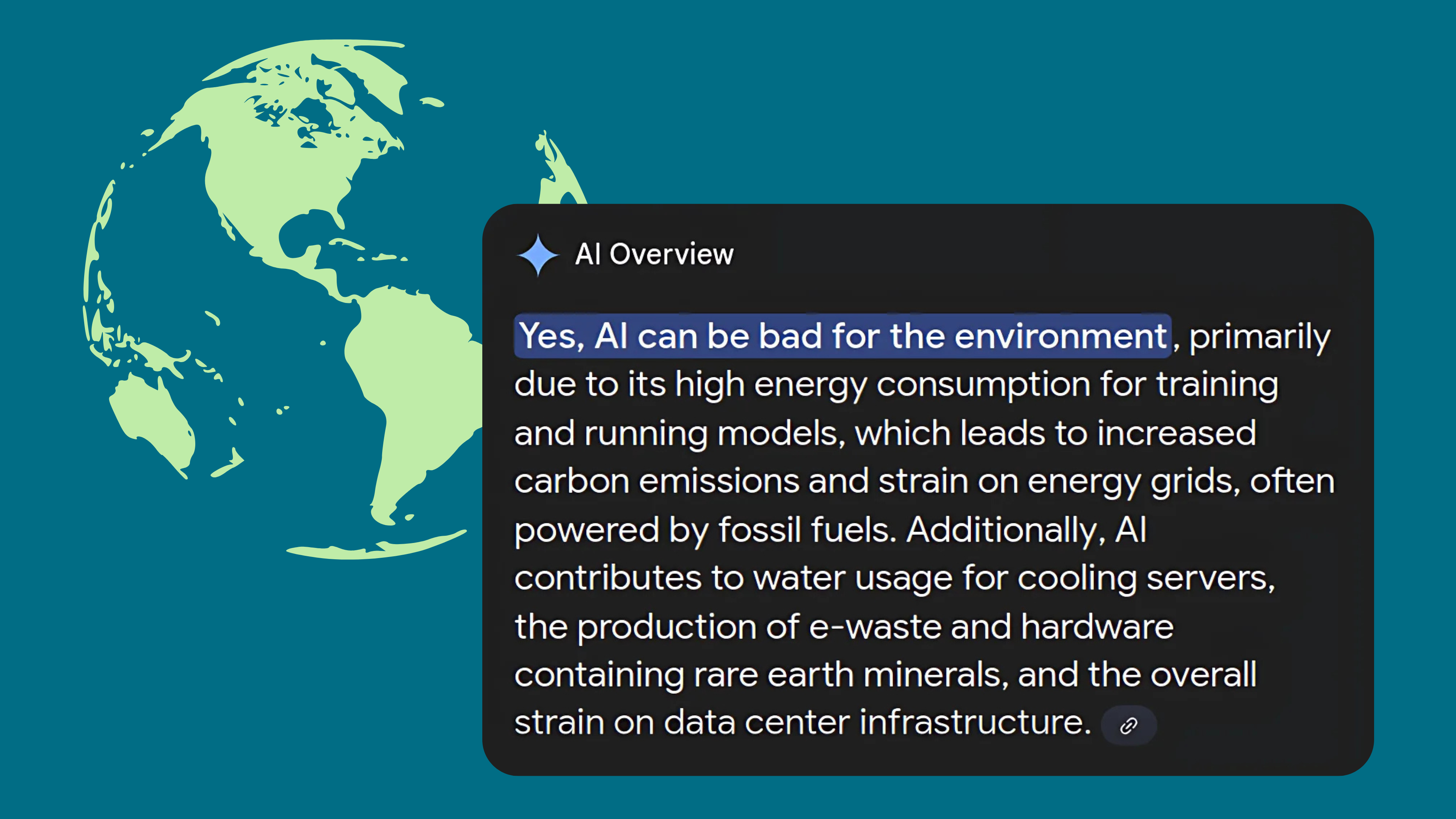 AI Overview

Yes, AI can be bad for the environment, primarily due to its high energy consumption for training and running models, which leads to increased carbon emissions and strain on energy grids, often powered by fossil fuels. Additionally, AI contributes to water usage for cooling servers, the production of e-waste and hardware containing rare earth minerals, and the overall strain on data center infrastructure.